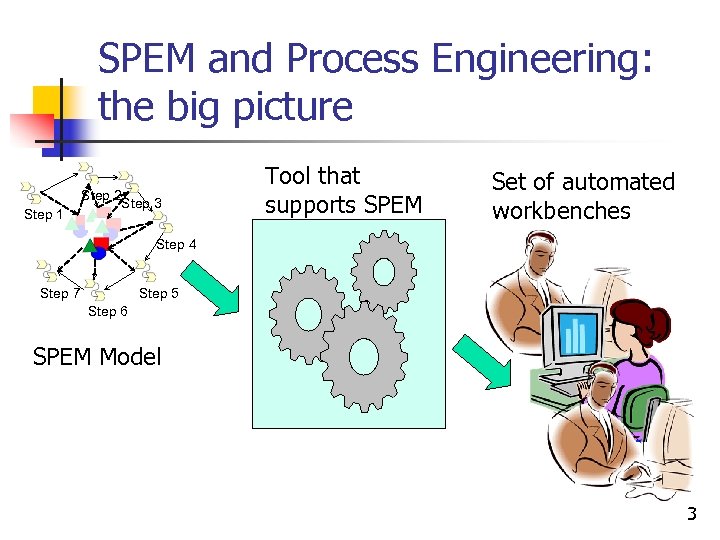 SPEM and Process Engineering: the big picture

Step 1
Step 2
Step 3
Step 4
Step 5
Step 6
Step 7

SPEM Model

Tool that supports SPEM

Set of automated workbenches

3